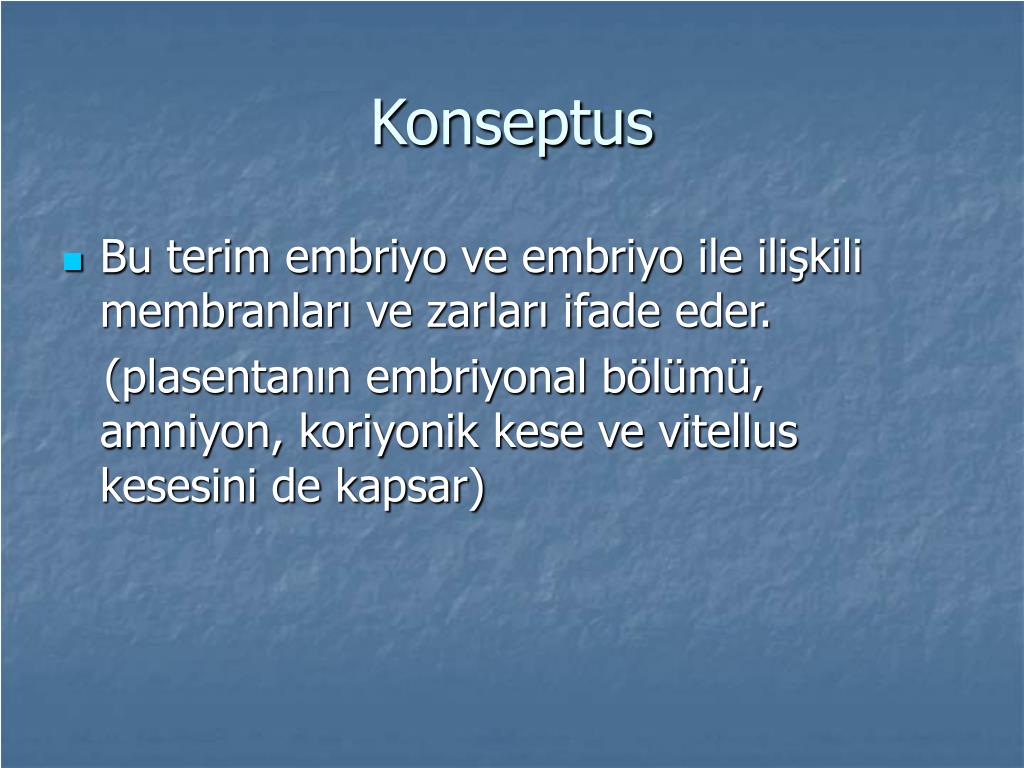 Konseptus

Bu terim embriyo ve embriyo ile ilişkili membranları ve zarları ifade eder.

(plasentanın embriyonal bölümü, amniyon, koriyonik kese ve vitellus kesesini de kapsar)